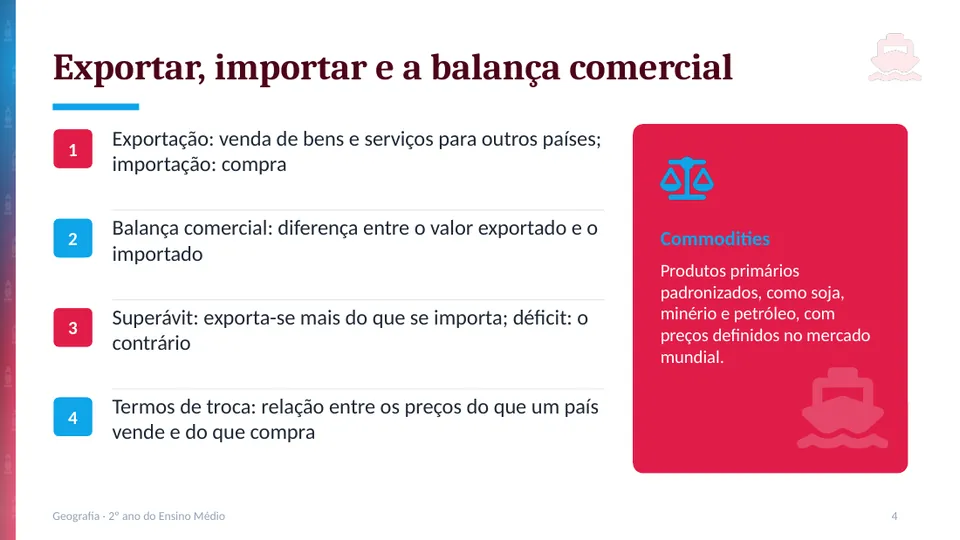 Exportar, importar e a balança comercial

1

Exportação: venda de bens e serviços para outros países; importação: compra

2

Balança comercial: diferença entre o valor exportado e o importado

3

Superávit: exporta-se mais do que se importa; déficit: o contrário

4

Termos de troca: relação entre os preços do que um país vende e do que compra

Commodities

Produtos primários padronizados, como soja, minério e petróleo, com preços definidos no mercado mundial.

Geografia · 2º ano do Ensino Médio

4